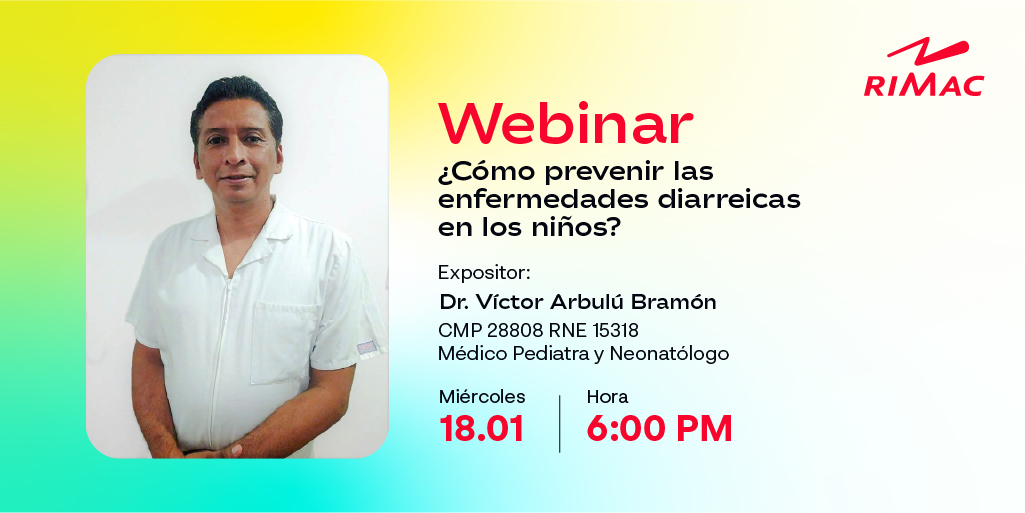 RIMAC

Webinar

¿Cómo prevenir las enfermedades diarreicas en los niños?

Expositor:

Dr. Víctor Arbulú Bramón

CMP 28808 RNE 15318
Médico Pediatra y Neonatólogo

Miércoles
18.01

Hora
6:00 PM